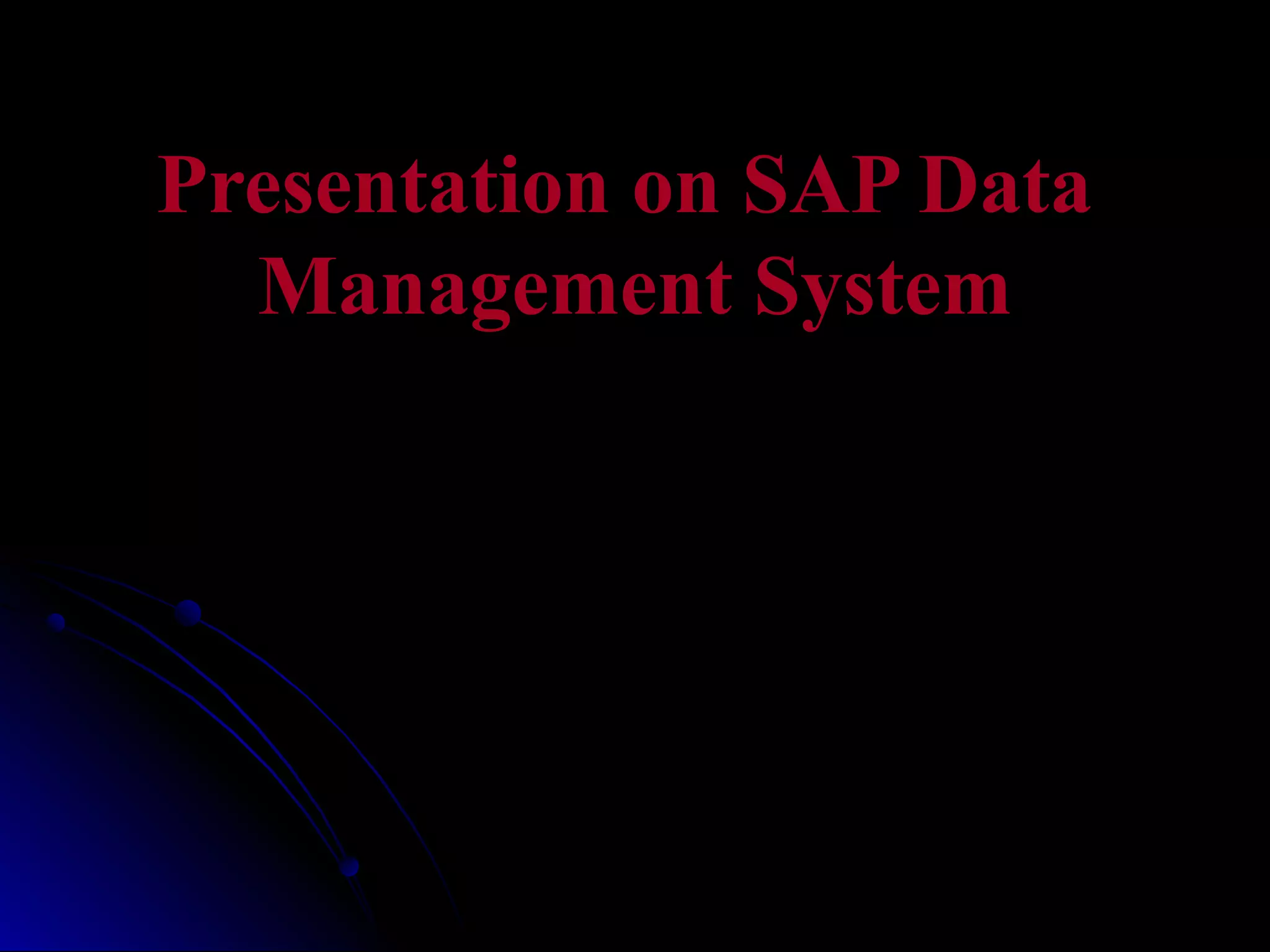 Presentation on SAP Data Management System